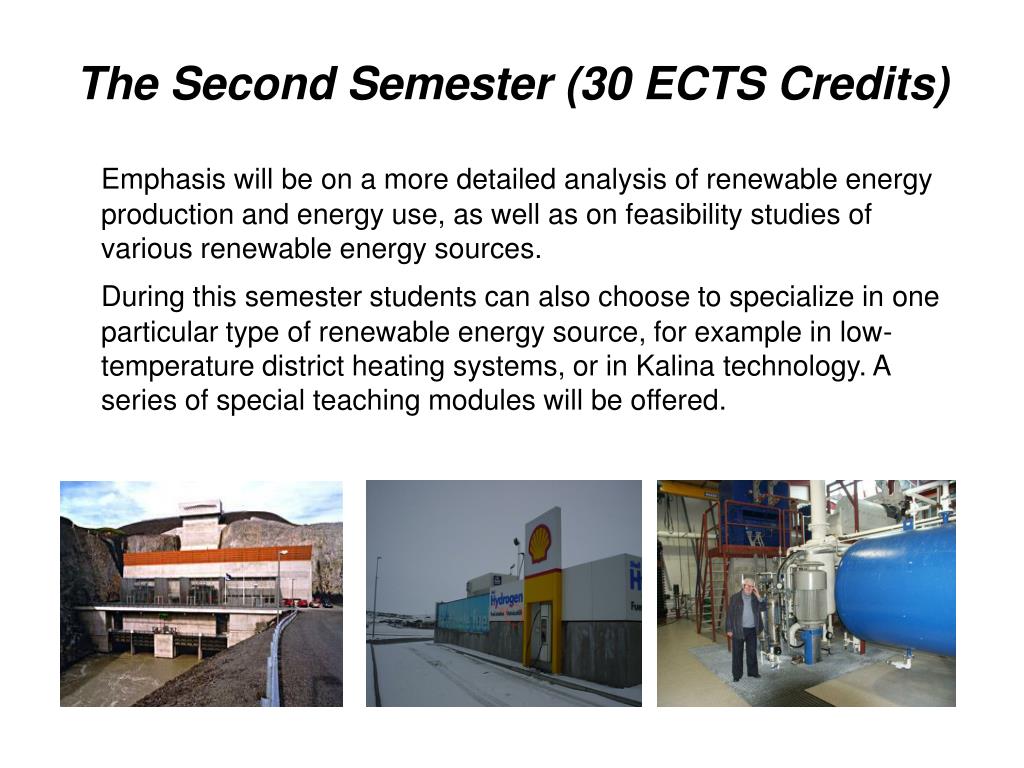 The Second Semester (30 ECTS Credits)

Emphasis will be on a more detailed analysis of renewable energy production and energy use, as well as on feasibility studies of various renewable energy sources.

During this semester students can also choose to specialize in one particular type of renewable energy source, for example in low-temperature district heating systems, or in Kalina technology. A series of special teaching modules will be offered.

Hydrogen